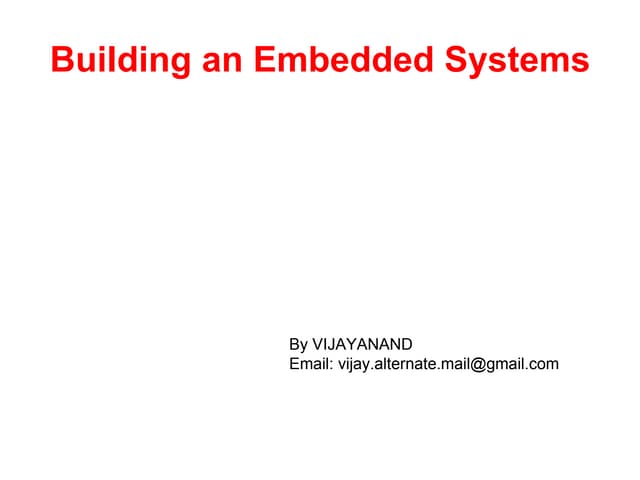 Building an Embedded Systems

By VIJAYANAND
Email: vijay.alternate.mail@gmail.com